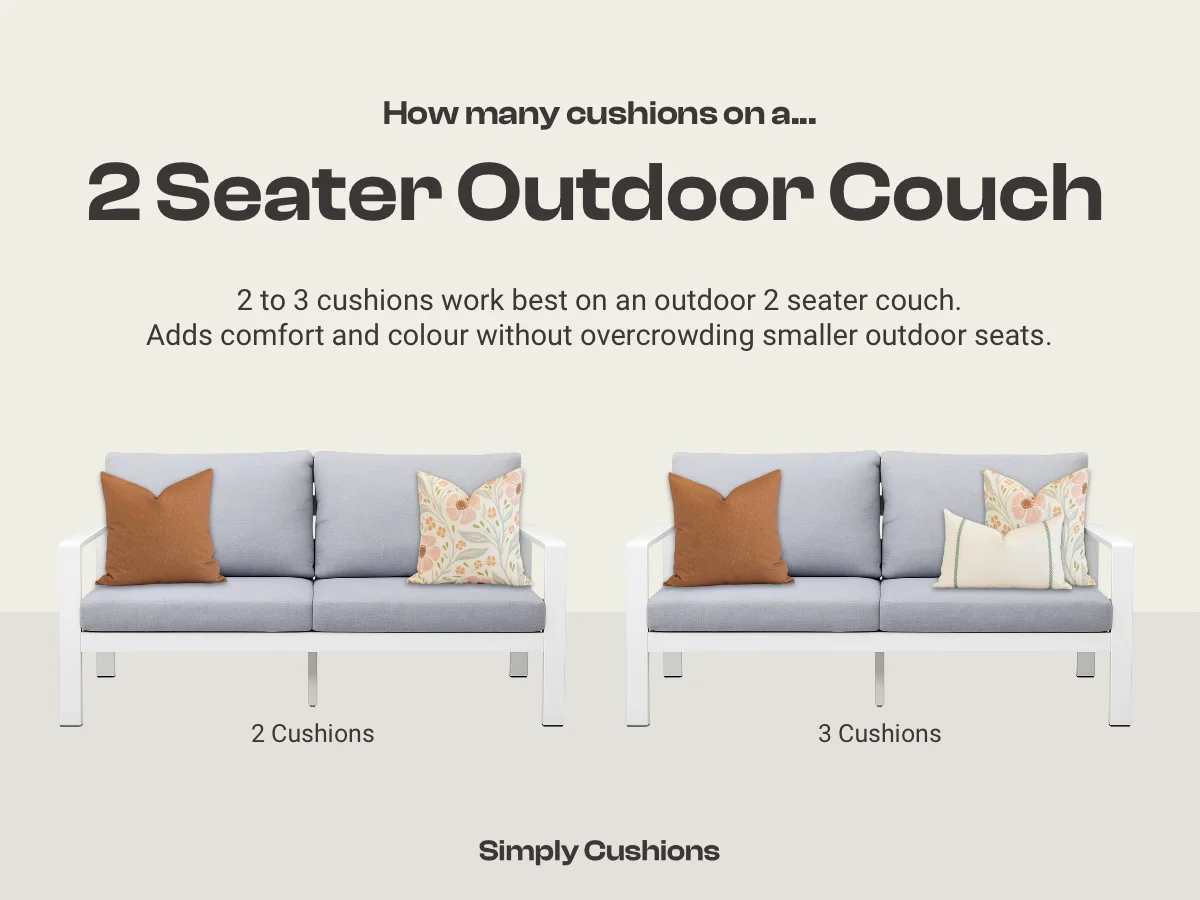 How many cushions on a...

2 Seater Outdoor Couch

2 to 3 cushions work best on an outdoor 2 seater couch.
Adds comfort and colour without overcrowding smaller outdoor seats.

2 Cushions

3 Cushions

Simply Cushions